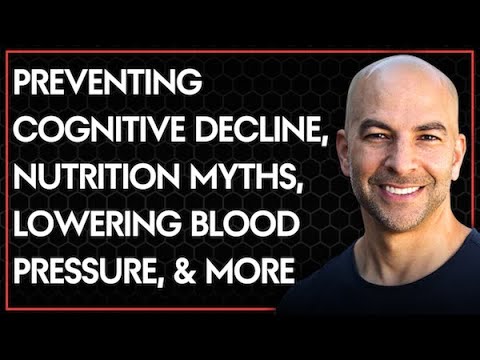 PREVENTING COGNITIVE DECLINE, NUTRITION MYTHS, LOWERING BLOOD PRESSURE, & MORE